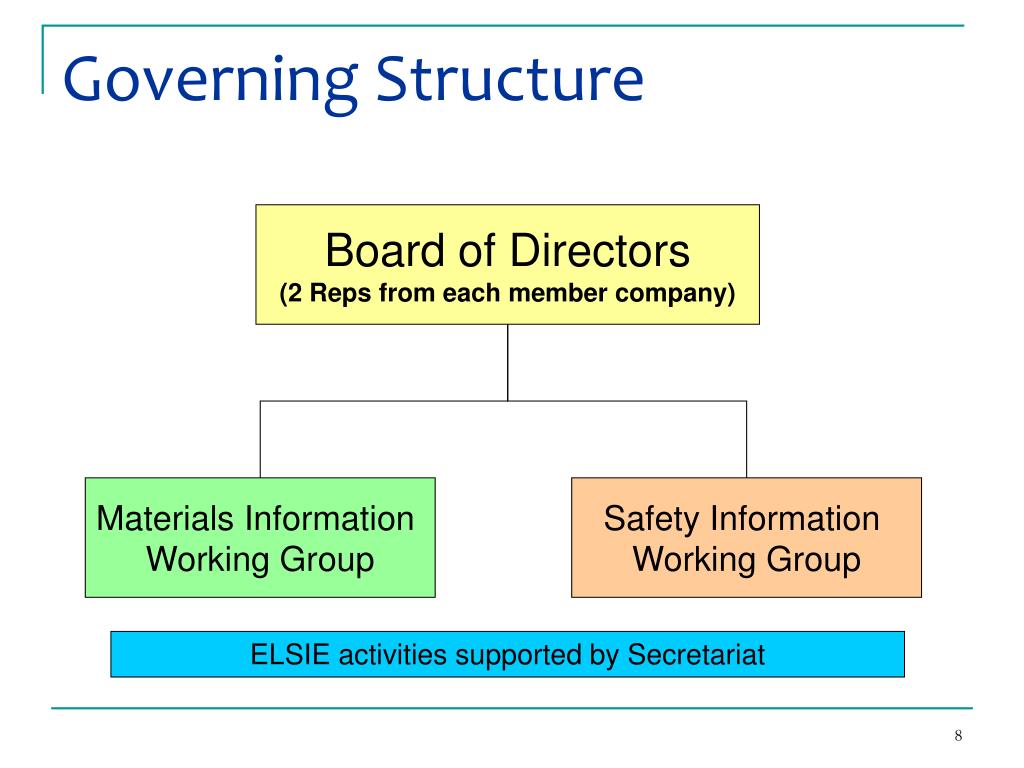 Governing Structure

Board of Directors
(2 Reps from each member company)

Materials Information Working Group

Safety Information Working Group

ELSIE activities supported by Secretariat

8